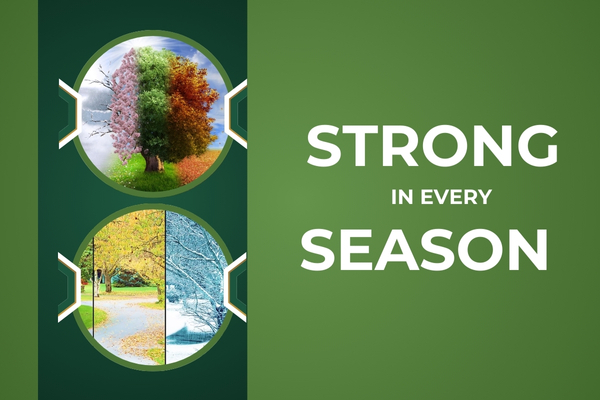 STRONG
IN EVERY
SEASON